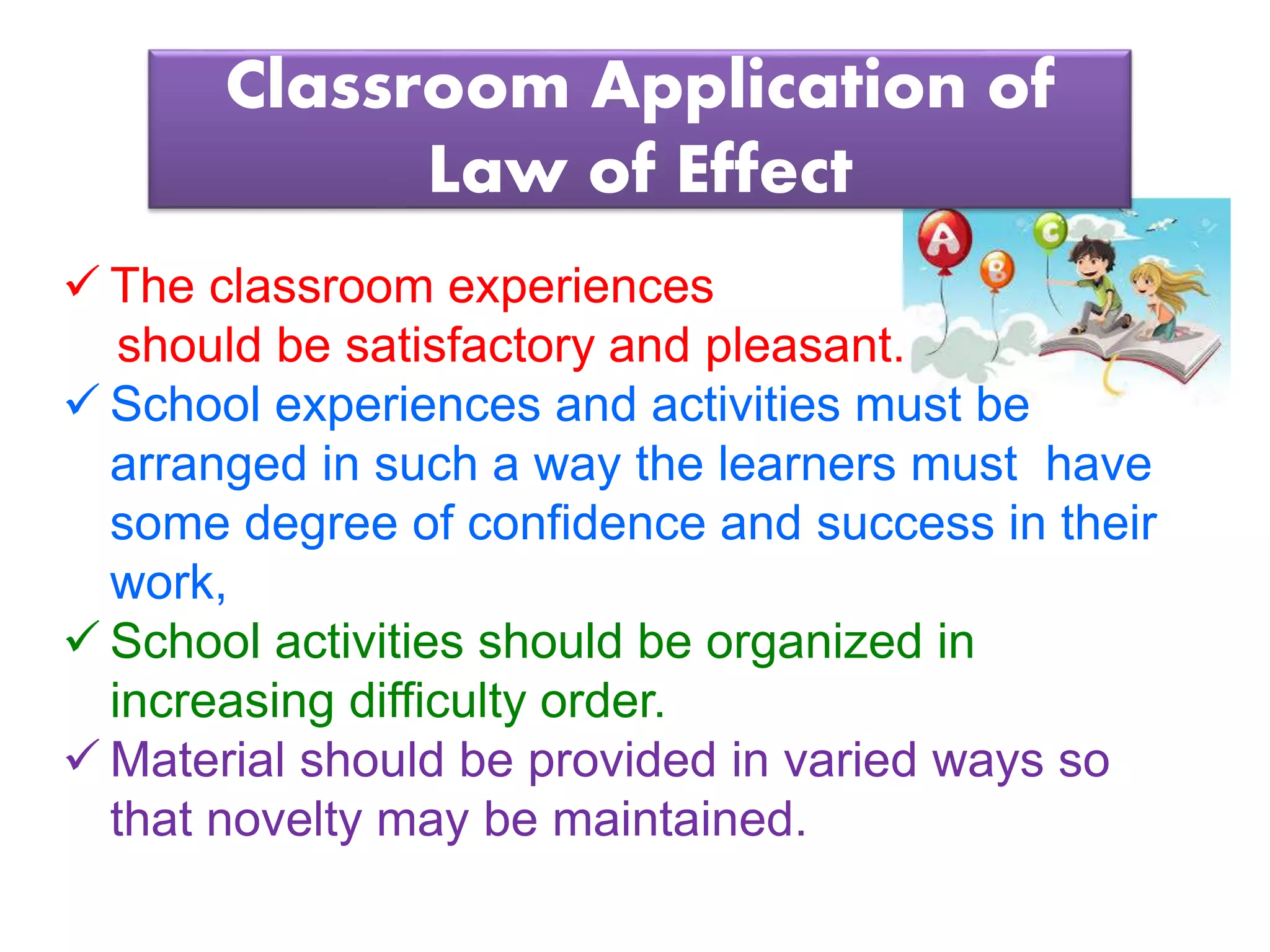 Classroom Application of Law of Effect

A B C

✓ The classroom experiences should be satisfactory and pleasant.

✓ School experiences and activities must be arranged in such a way the learners must have some degree of confidence and success in their work,

✓ School activities should be organized in increasing difficulty order.

✓ Material should be provided in varied ways so that novelty may be maintained.